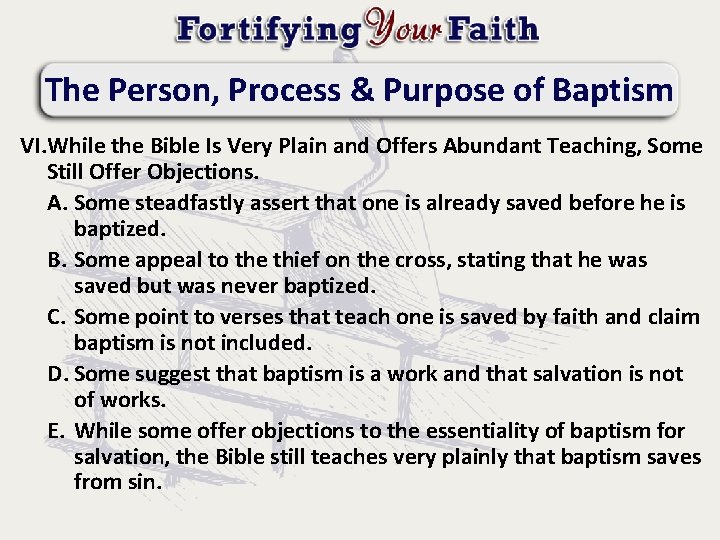 Fortifying Your Faith

The Person, Process & Purpose of Baptism

VI. While the Bible Is Very Plain and Offers Abundant Teaching, Some Still Offer Objections.

A. Some steadfastly assert that one is already saved before he is baptized.

B. Some appeal to the thief on the cross, stating that he was saved but was never baptized.

C. Some point to verses that teach one is saved by faith and claim baptism is not included.

D. Some suggest that baptism is a work and that salvation is not of works.

E. While some offer objections to the essentiality of baptism for salvation, the Bible still teaches very plainly that baptism saves from sin.